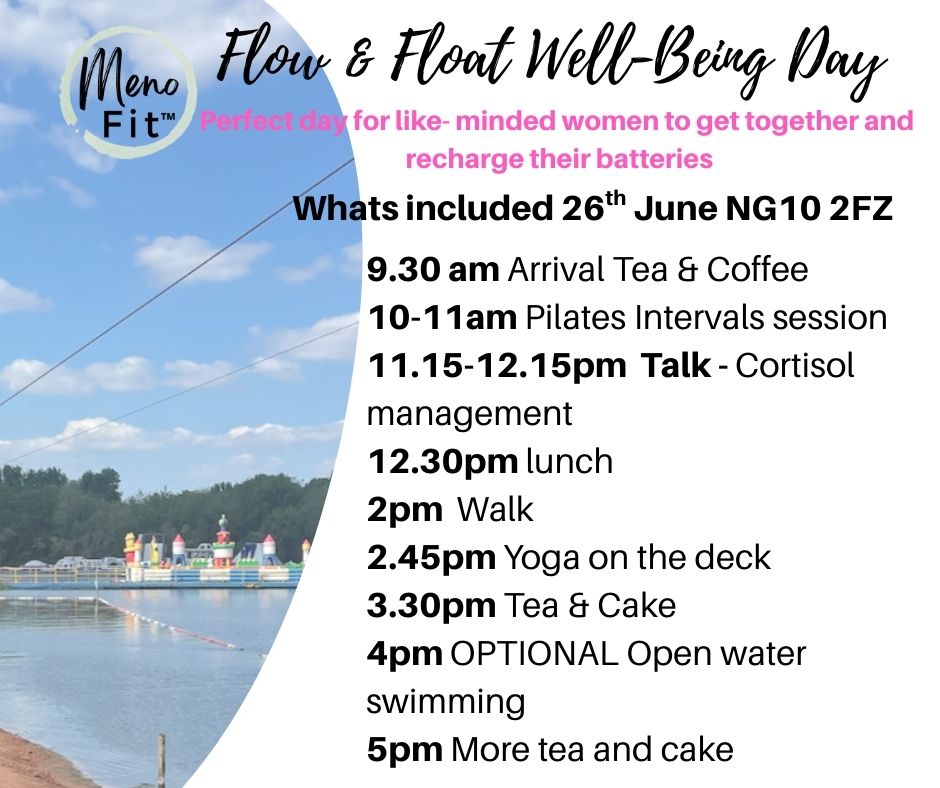 Meno Fit™

Flow & Float Well-Being Day

Perfect day for like- minded women to get together and recharge their batteries

Whats included 26$^{th}$ June NG10 2FZ

9.30 am Arrival Tea & Coffee
10-11am Pilates Intervals session
11.15-12.15pm Talk - Cortisol management
12.30pm lunch
2pm Walk
2.45pm Yoga on the deck
3.30pm Tea & Cake
4pm OPTIONAL Open water swimming
5pm More tea and cake